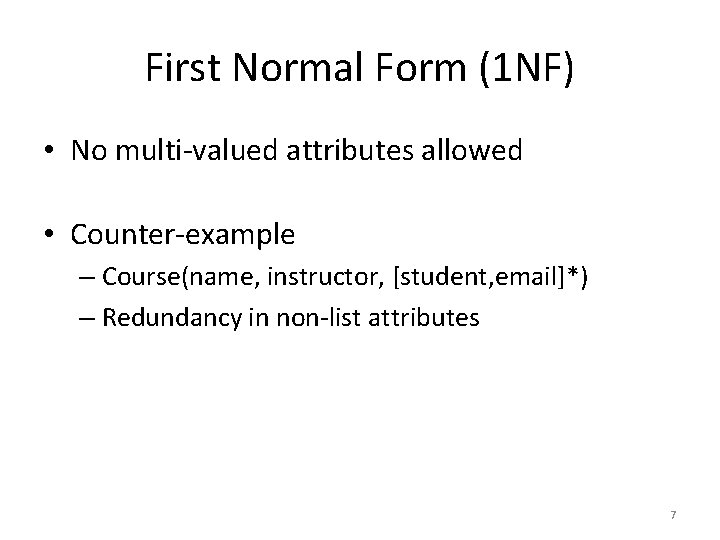 First Normal Form (1NF)

• No multi-valued attributes allowed

• Counter-example
– Course(name, instructor, [student,email]*)
– Redundancy in non-list attributes

7